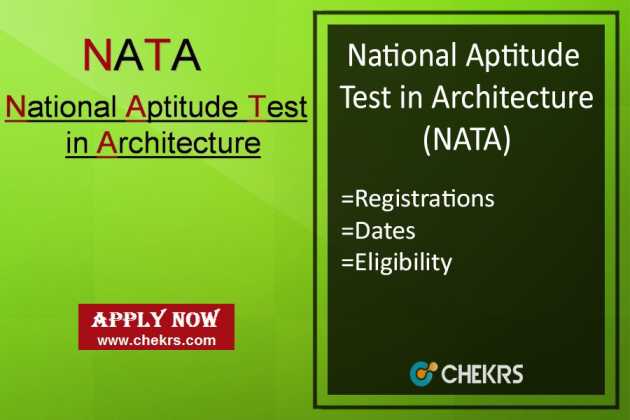 NATA

National Aptitude Test in Architecture

APPLY NOW
www.chekrs.com

National Aptitude Test in Architecture (NATA)

=Registrations
=Dates
=Eligibility

CHEKRS